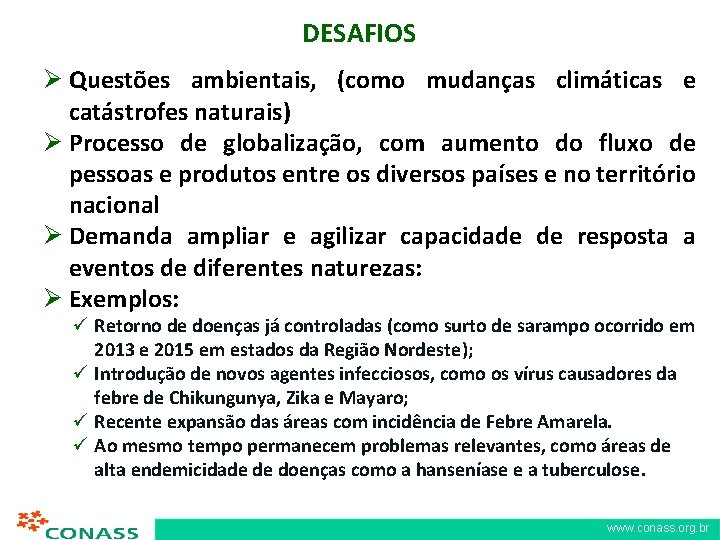 DESAFIOS

➢ Questões ambientais, (como mudanças climáticas e catástrofes naturais)

➢ Processo de globalização, com aumento do fluxo de pessoas e produtos entre os diversos países e no território nacional

➢ Demanda ampliar e agilizar capacidade de resposta a eventos de diferentes naturezas:

➢ Exemplos:

✓ Retorno de doenças já controladas (como surto de sarampo ocorrido em 2013 e 2015 em estados da Região Nordeste);

✓ Introdução de novos agentes infecciosos, como os vírus causadores da febre de Chikungunya, Zika e Mayaro;

✓ Recente expansão das áreas com incidência de Febre Amarela.

✓ Ao mesmo tempo permanecem problemas relevantes, como áreas de alta endemicidade de doenças como a hanseníase e a tuberculose.

CONASS

www.conass.org.br